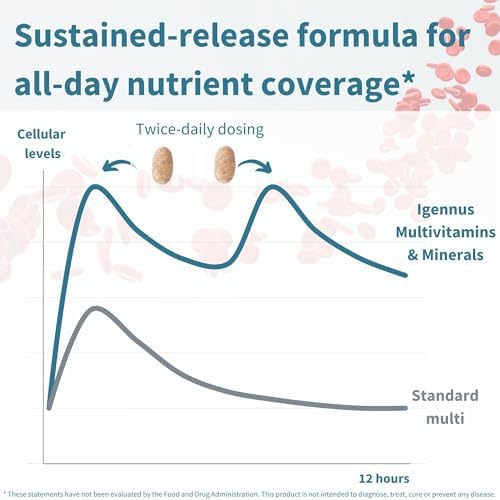 Sustained-release formula for all-day nutrient coverage*

Cellular levels

Twice-daily dosing

Igennus Multivitamins & Minerals

Standard multi

12 hours

* These statements have not been evaluated by the Food and Drug Administration. This product is not intended to diagnose, treat, cure or prevent any disease.